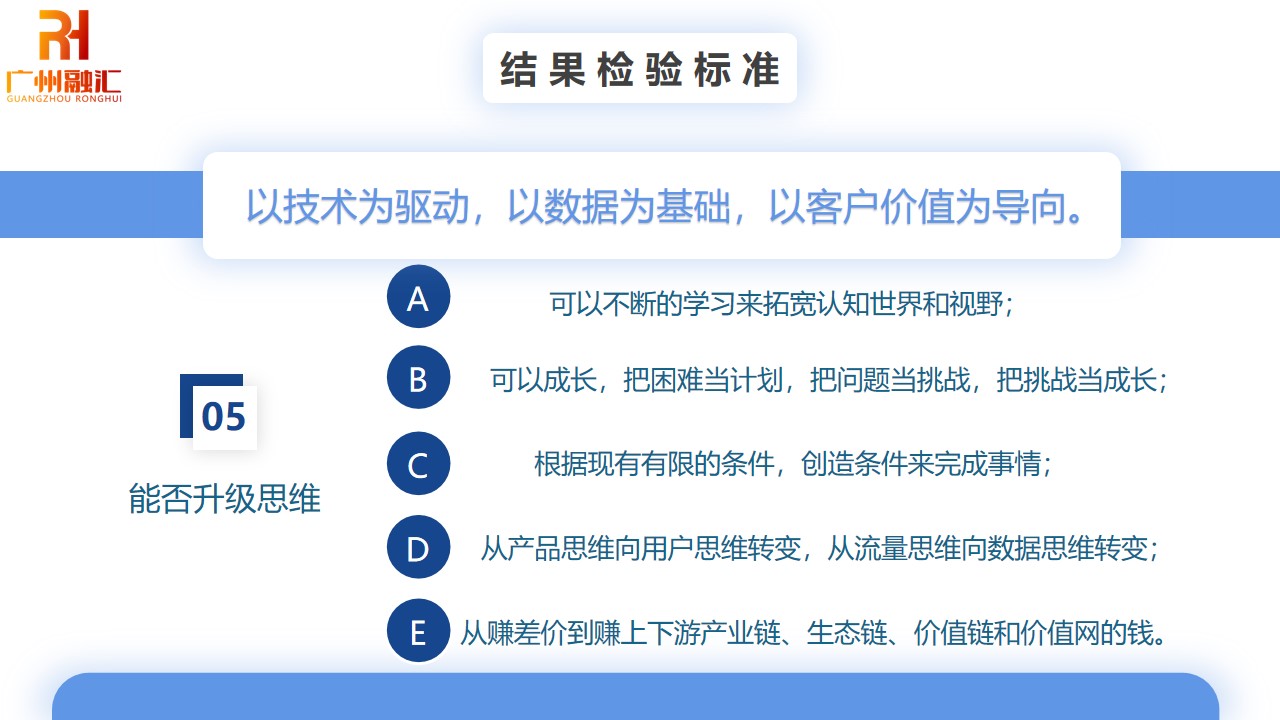 RH
广州融汇
GUANGZHOU RONGHUI

结果检验标准

以技术为驱动，以数据为基础，以客户价值为导向。

05

能否升级思维

A 可以不断的学习来拓宽认知世界和视野；

B 可以成长，把困难当计划，把问题当挑战，把挑战当成长；

C 根据现有有限的条件，创造条件来完成事情；

D 从产品思维向用户思维转变，从流量思维向数据思维转变；

E 从赚差价到赚上下游产业链、生态链、价值链和价值网的钱。